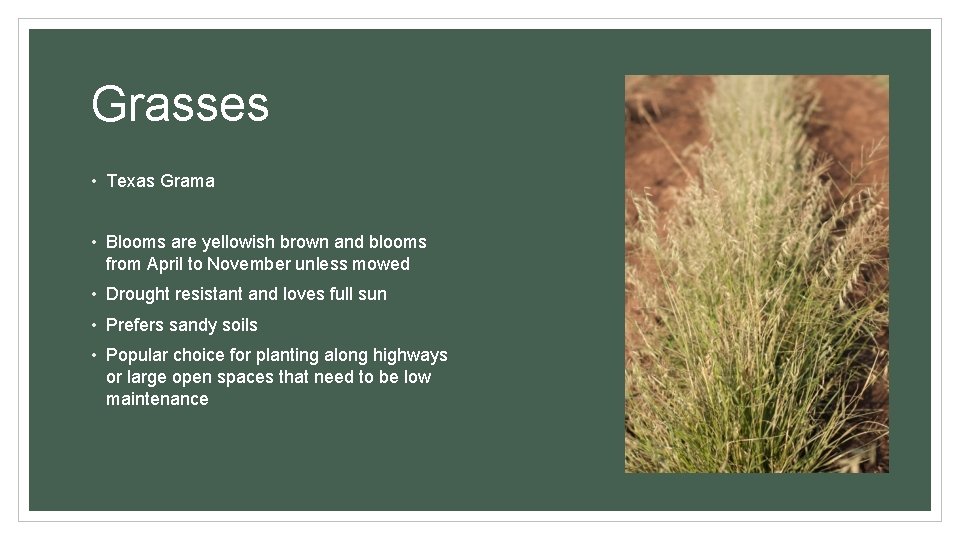 Grasses

• Texas Grama

• Blooms are yellowish brown and blooms from April to November unless mowed
• Drought resistant and loves full sun
• Prefers sandy soils
• Popular choice for planting along highways or large open spaces that need to be low maintenance